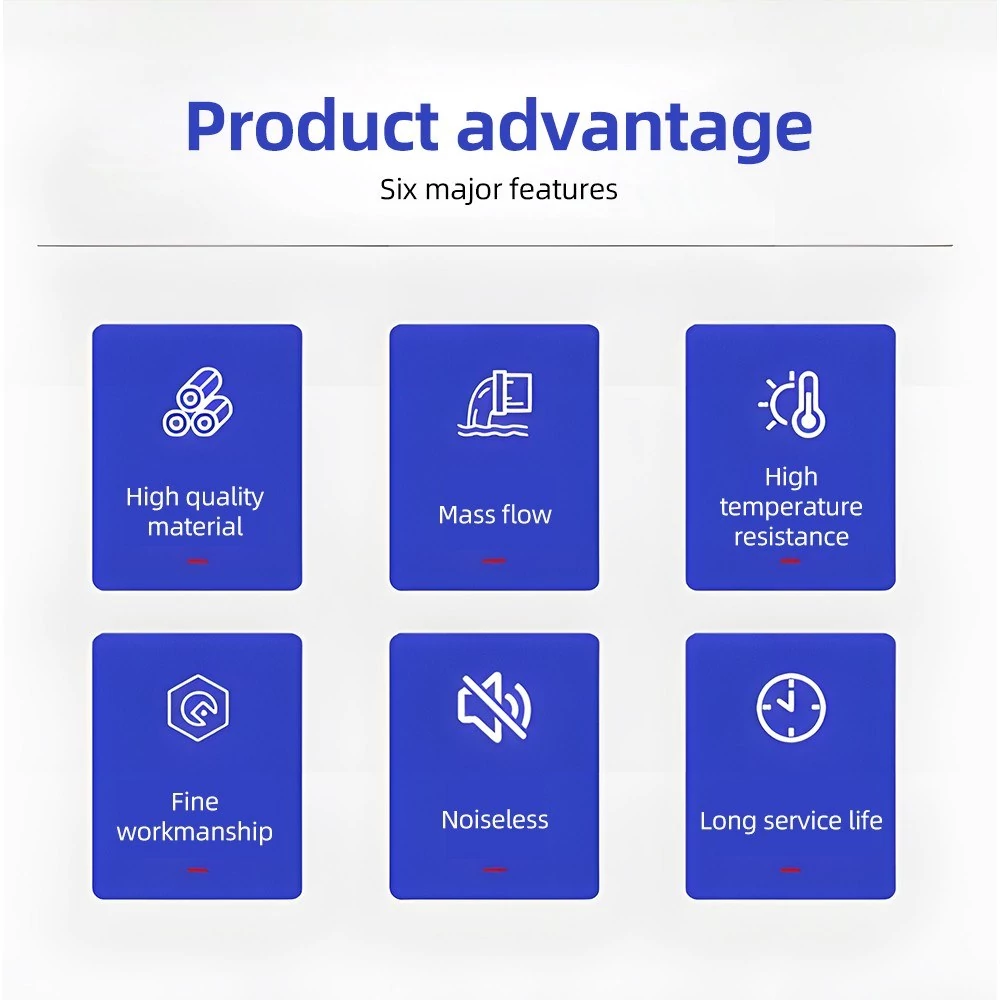 Product advantage

Six major features

High quality material

Mass flow

High temperature resistance

Fine workmanship

Noiseless

Long service life